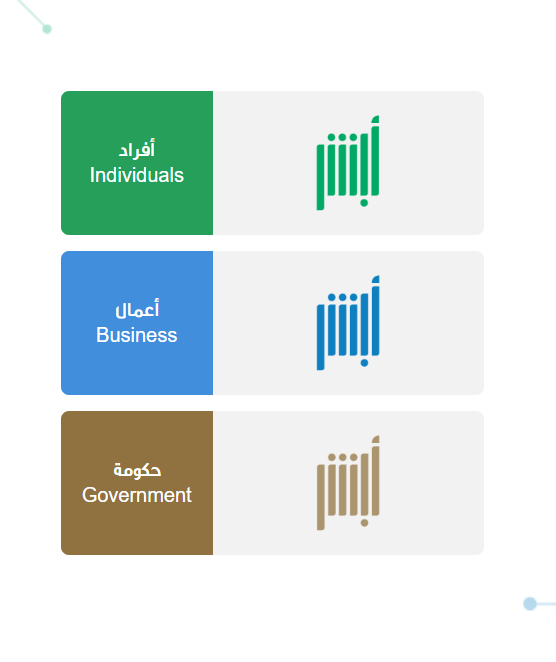 أفراد
Individuals

أبشر

أعمال
Business

أبشر

حكومة
Government

أبشر